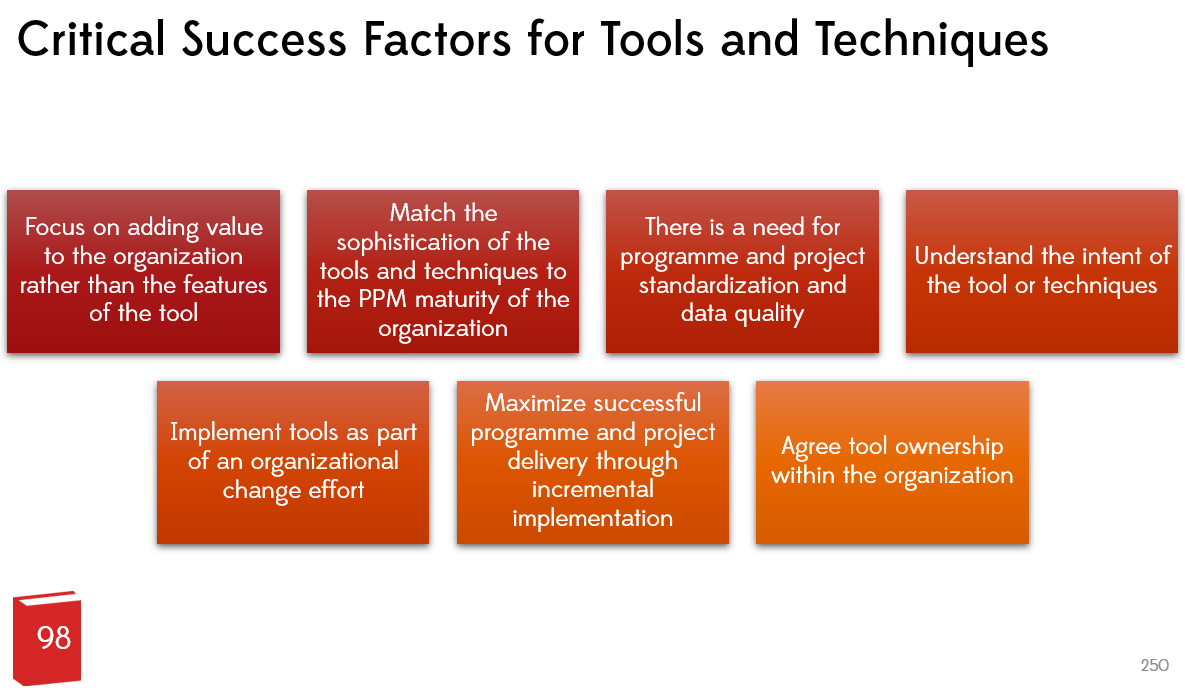 Critical Success Factors for Tools and Techniques

Focus on adding value to the organization rather than the features of the tool

Match the sophistication of the tools and techniques to the PPM maturity of the organization

There is a need for programme and project standardization and data quality

Understand the intent of the tool or techniques

Implement tools as part of an organizational change effort

Maximize successful programme and project delivery through incremental implementation

Agree tool ownership within the organization

98

250